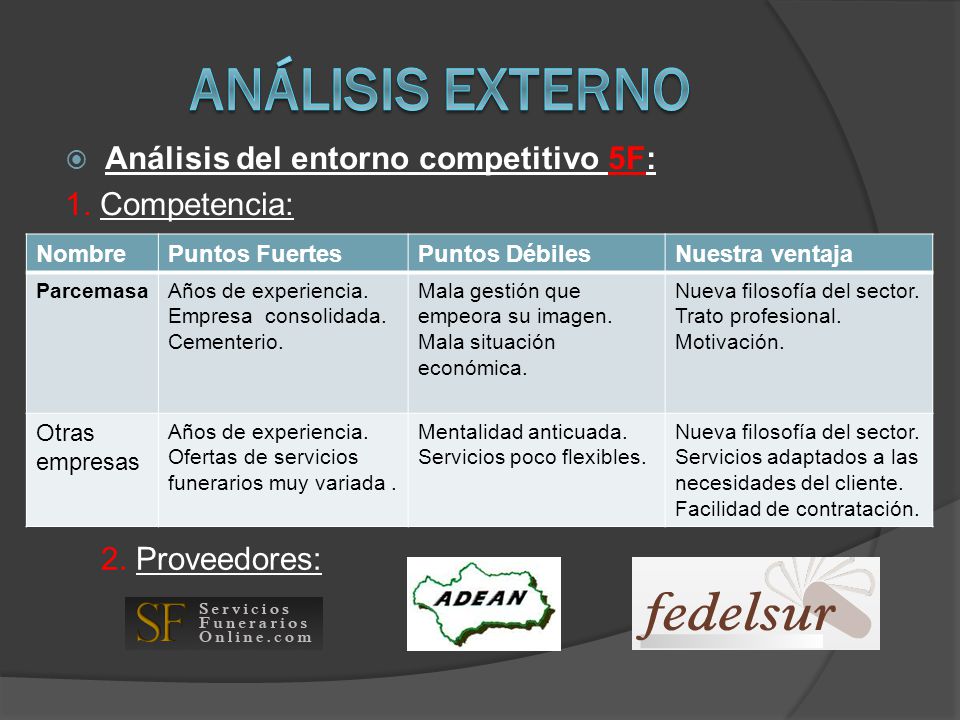 ANÁLISIS EXTERNO

Análisis del entorno competitivo 5F:

1. Competencia:

| Nombre | Puntos Fuertes | Puntos Débiles | Nuestra ventaja |
|---|---|---|---|
| Parcemasa | Años de experiencia. Empresa consolidada. Cementerio. | Mala gestión que empeora su imagen. Mala situación económica. | Nueva filosofía del sector. Trato profesional. Motivación. |
| Otras empresas | Años de experiencia. Ofertas de servicios funerarios muy variada . | Mentalidad anticuada. Servicios poco flexibles. | Nueva filosofía del sector. Servicios adaptados a las necesidades del cliente. Facilidad de contratación. |

2. Proveedores:

SF Servicios Funerarios Online.com

ADEAN

fedelsur